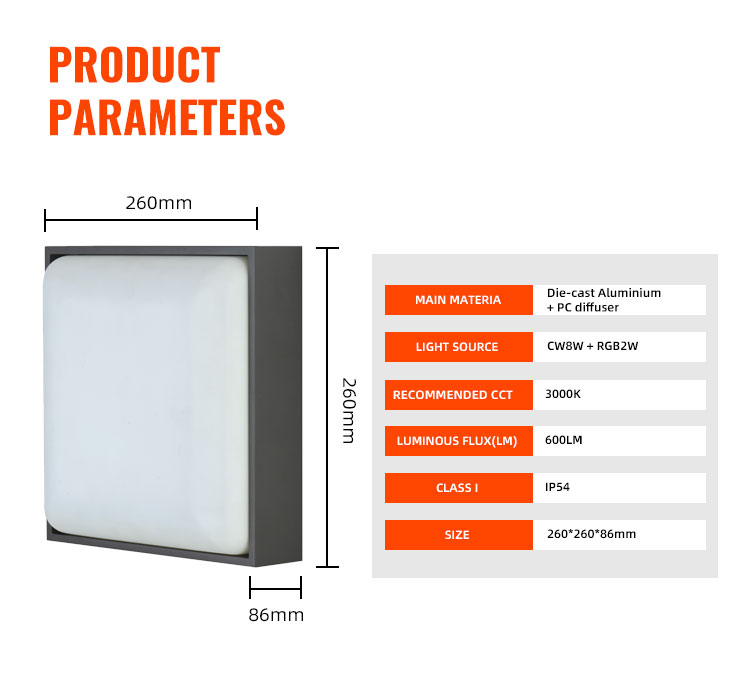 PRODUCT PARAMETERS

260mm

260mm

86mm

| MAIN MATERIA | Die-cast Aluminium + PC diffuser |
|---|---|
| LIGHT SOURCE | CW8W + RGB2W |
| RECOMMENDED CCT | 3000K |
| LUMINOUS FLUX(LM) | 600LM |
| CLASS I | IP54 |
| SIZE | 260*260*86mm |